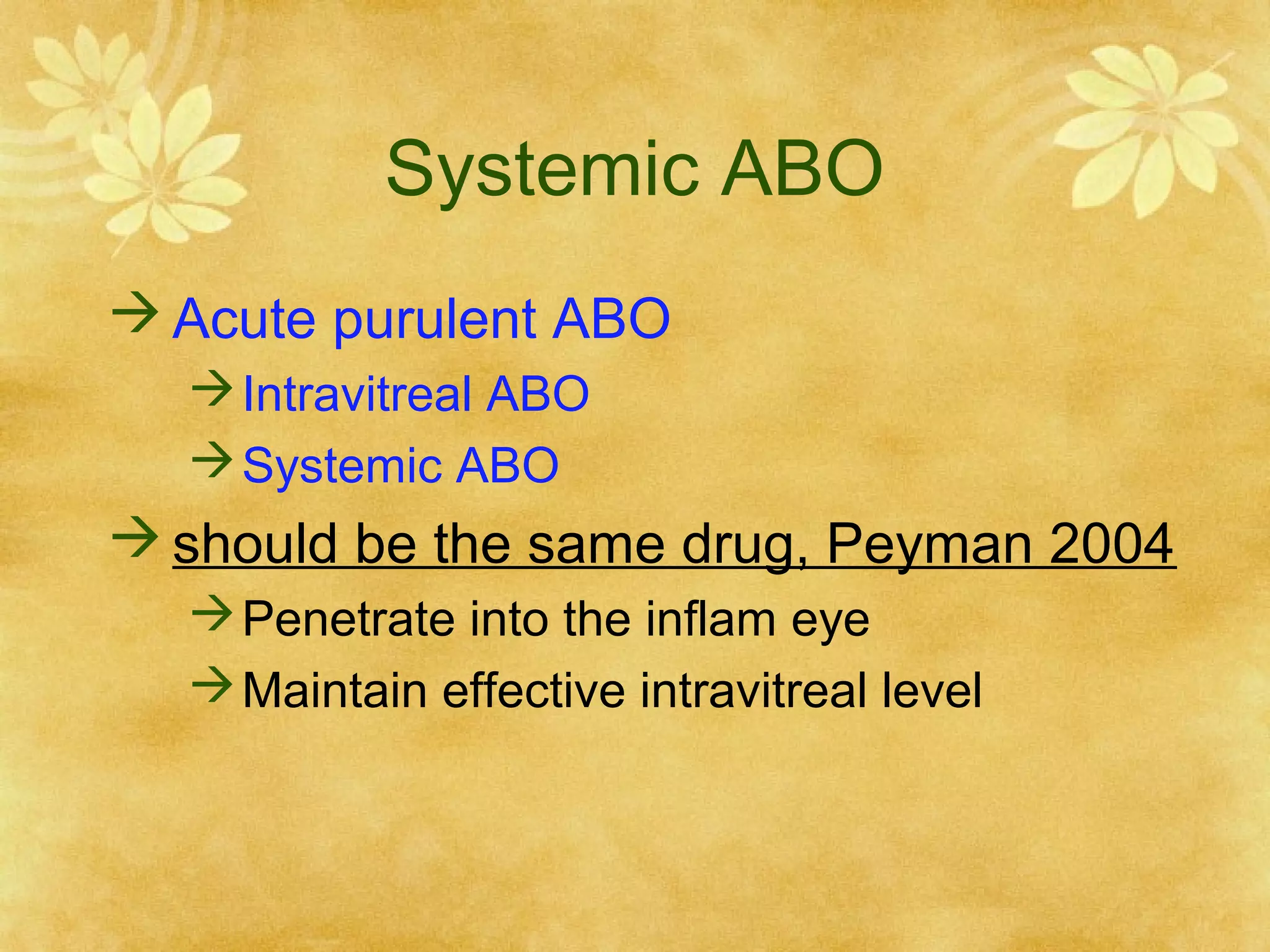 Systemic ABO

→ Acute purulent ABO
→ Intravitreal ABO
→ Systemic ABO
→ should be the same drug, Peyman 2004
→ Penetrate into the inflam eye
→ Maintain effective intravitreal level